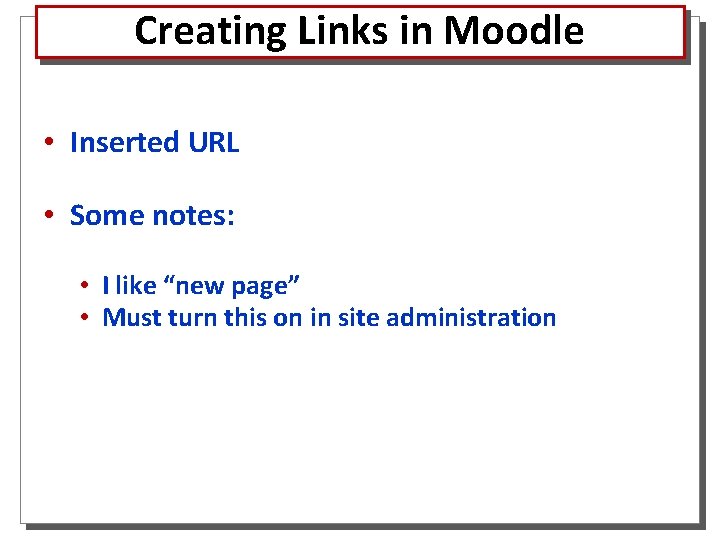 Creating Links in Moodle

• Inserted URL

• Some notes:

• I like “new page”
• Must turn this on in site administration